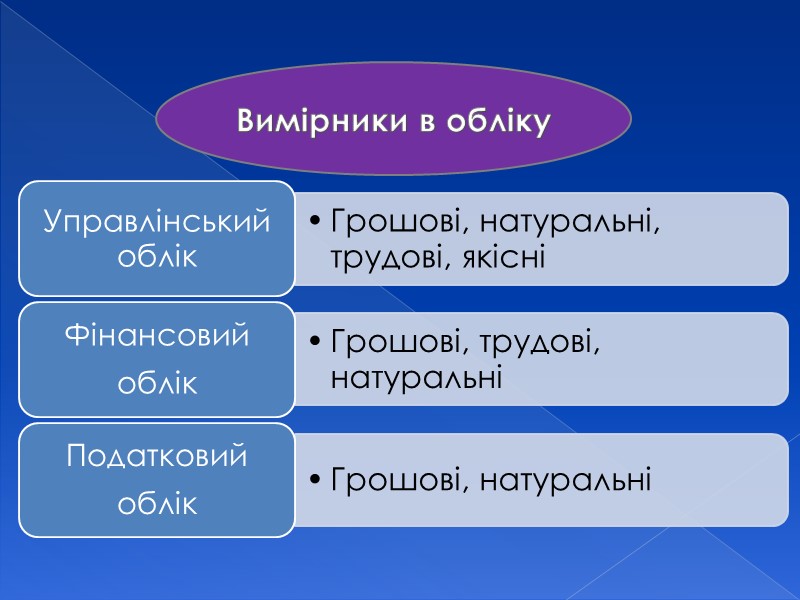 Вимірники в обліку

Управлінський облік

• Грошові, натуральні, трудові, якісні

Фінансовий облік

• Грошові, трудові, натуральні

Податковий облік

• Грошові, натуральні